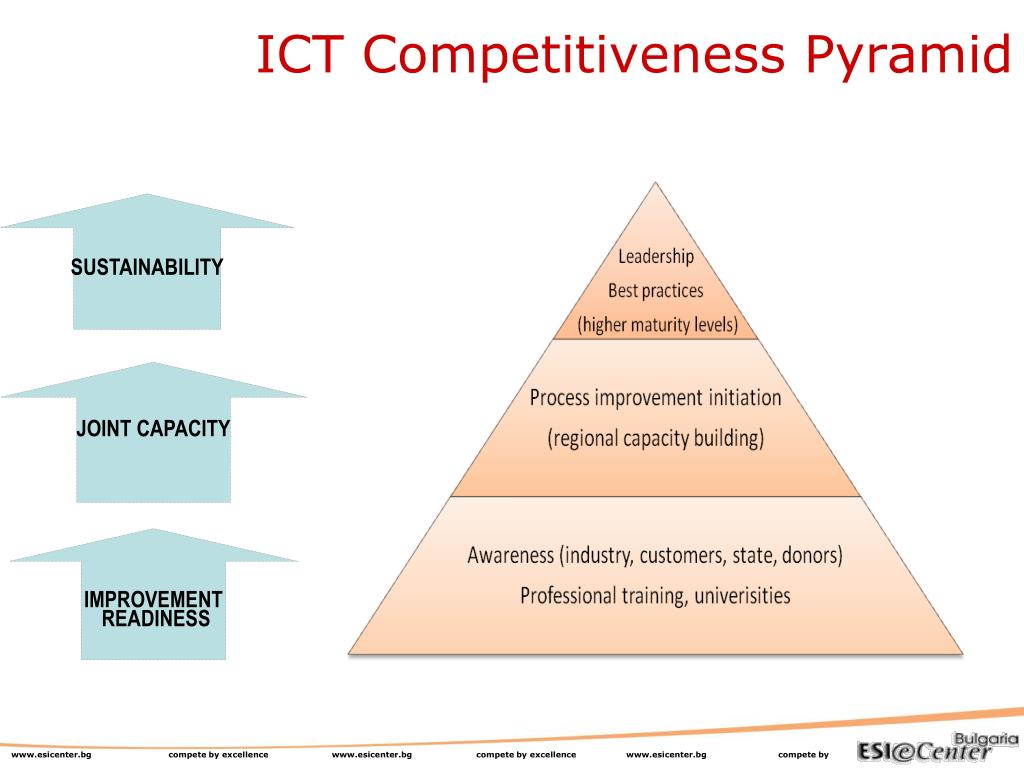 ICT Competitiveness Pyramid

SUSTAINABILITY

JOINT CAPACITY

IMPROVEMENT READINESS

Leadership
Best practices
(higher maturity levels)

Process improvement initiation
(regional capacity building)

Awareness (industry, customers, state, donors)
Professional training, univerisities

www.esicenter.bg compete by excellence www.esicenter.bg compete by excellence www.esicenter.bg compete by

ESI@Center Bulgaria